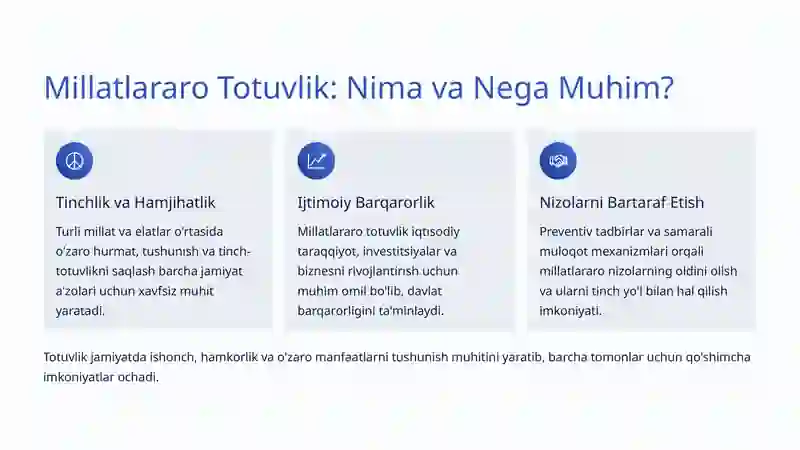 Millatlararo Totuvlik: Nima va Nega Muhim?

Tinchlik va Hamjihatlik

Turli millat va elatlar o'rtasida o'zaro hurmat, tushunish va tinch-totuvlikni saqlash barcha jamiyat a'zolari uchun xavfsiz muhit yaratadi.

Ijtimoiy Barqarorlik

Millatlararo totuvlik iqtisodiy taraqqiyot, investitsiyalar va biznesni rivojlantirish uchun muhim omil bo'lib, davlat barqarorligini ta'minlaydi.

Nizolarni Bartaraf Etish

Preventiv tadbirlar va samarali muloqot mexanizmlari orqali millatlararo nizolarning oldini olish va ularni tinch yo'l bilan hal qilish imkoniyati.

Totuvlik jamiyatda ishonch, hamkorlik va o'zaro manfaatlarni tushunish muhitini yaratib, barcha tomonlar uchun qo'shimcha imkoniyatlar ochadi.